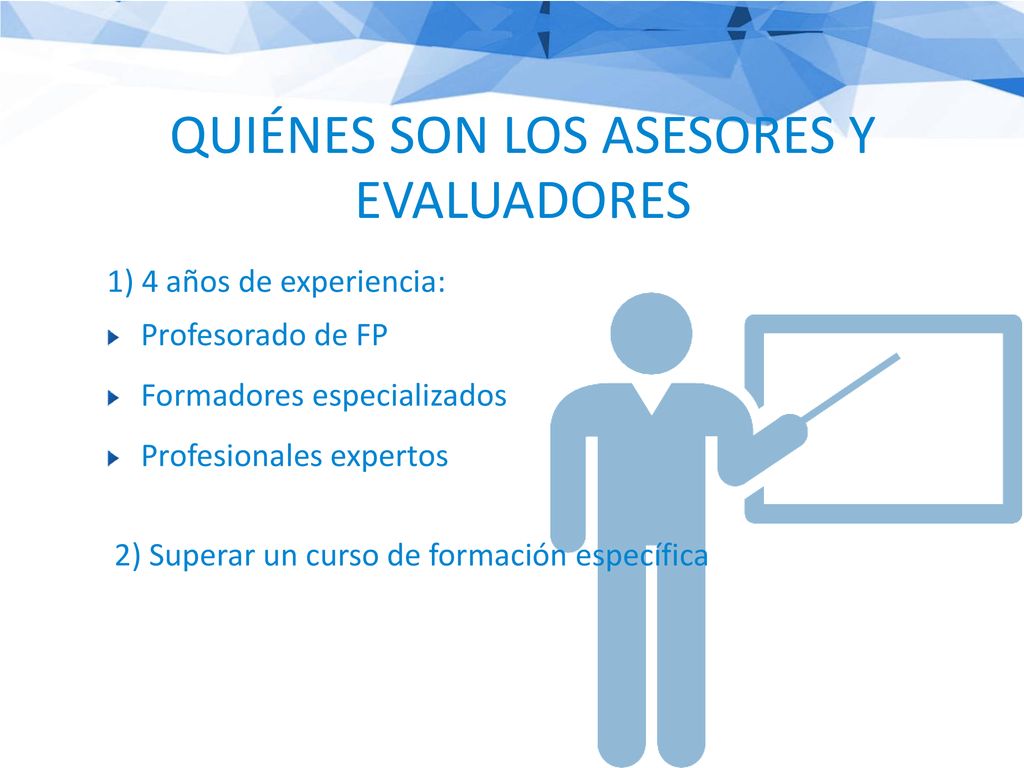 QUIÉNES SON LOS ASESORES Y EVALUADORES

1) 4 años de experiencia:

Profesorado de FP

Formadores especializados

Profesionales expertos

2) Superar un curso de formación específica